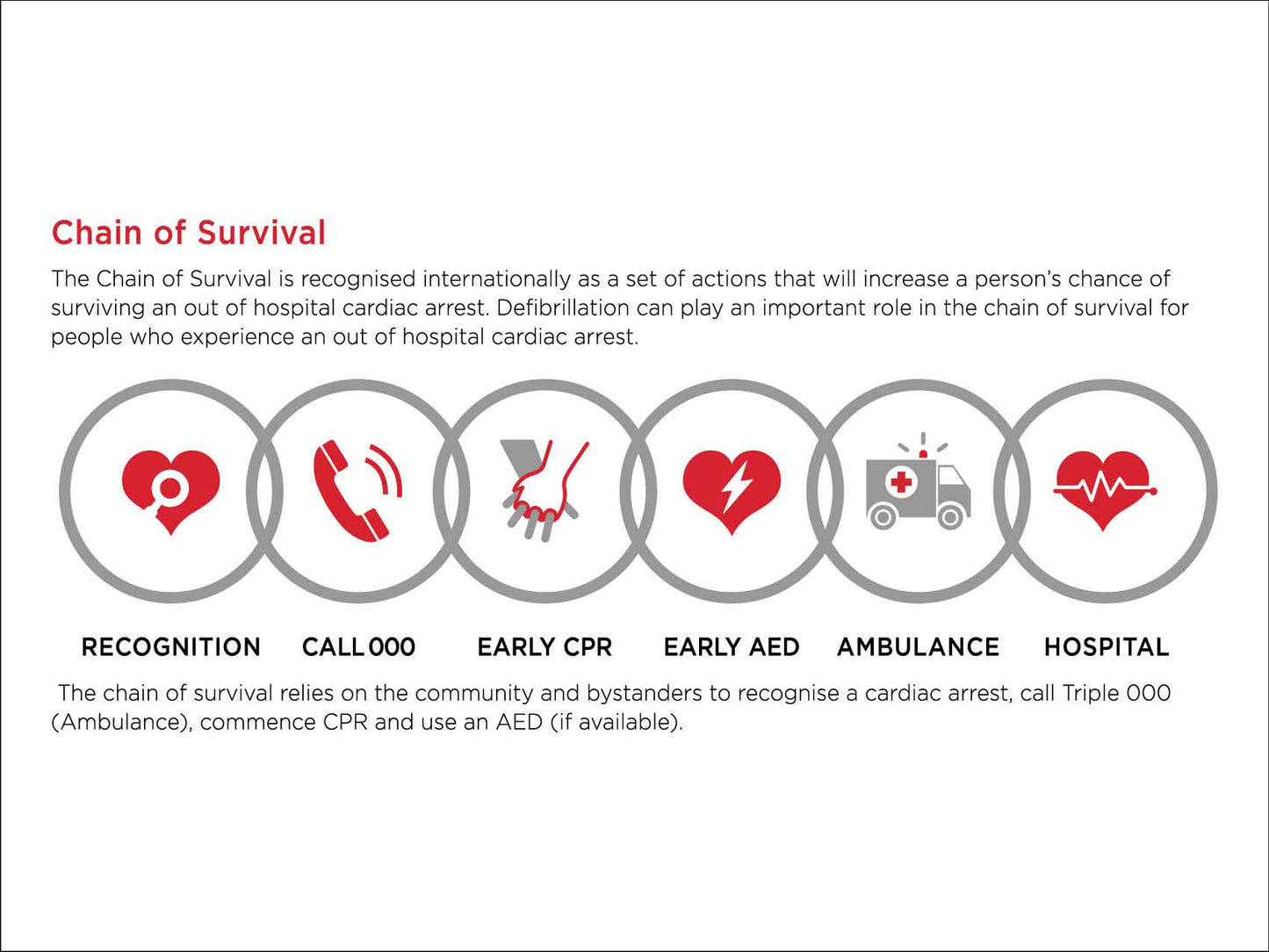 Chain of Survival

The Chain of Survival is recognised internationally as a set of actions that will increase a person's chance of surviving an out of hospital cardiac arrest. Defibrillation can play an important role in the chain of survival for people who experience an out of hospital cardiac arrest.

RECOGNITION CALL 000 EARLY CPR EARLY AED AMBULANCE HOSPITAL

The chain of survival relies on the community and bystanders to recognise a cardiac arrest, call Triple 000 (Ambulance), commence CPR and use an AED (if available).